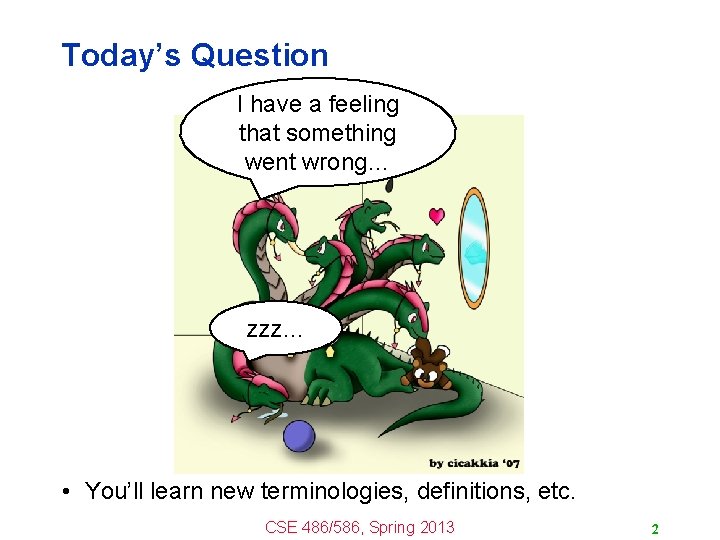 Today's Question

I have a feeling that something went wrong...

zzz...

by cicakkia '07

• You'll learn new terminologies, definitions, etc.

CSE 486/586, Spring 2013

2